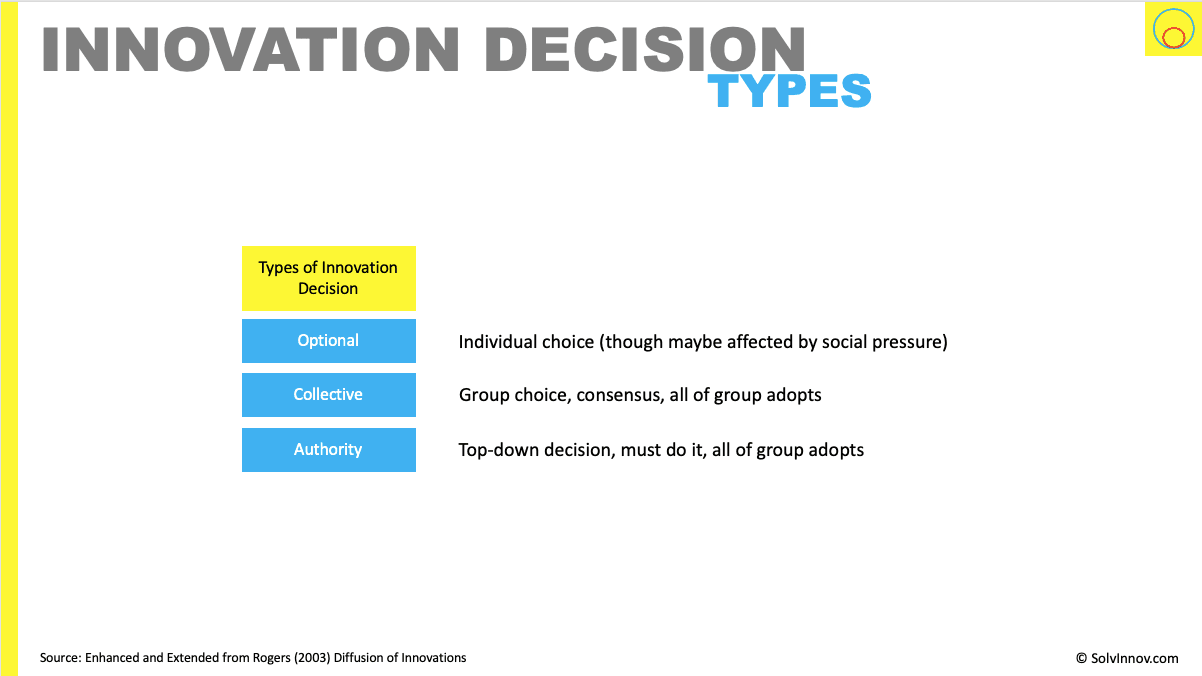 INNOVATION DECISION
TYPES

Types of Innovation Decision

Optional
Individual choice (though maybe affected by social pressure)

Collective
Group choice, consensus, all of group adopts

Authority
Top-down decision, must do it, all of group adopts

Source: Enhanced and Extended from Rogers (2003) Diffusion of Innovations

© SolvInnov.com